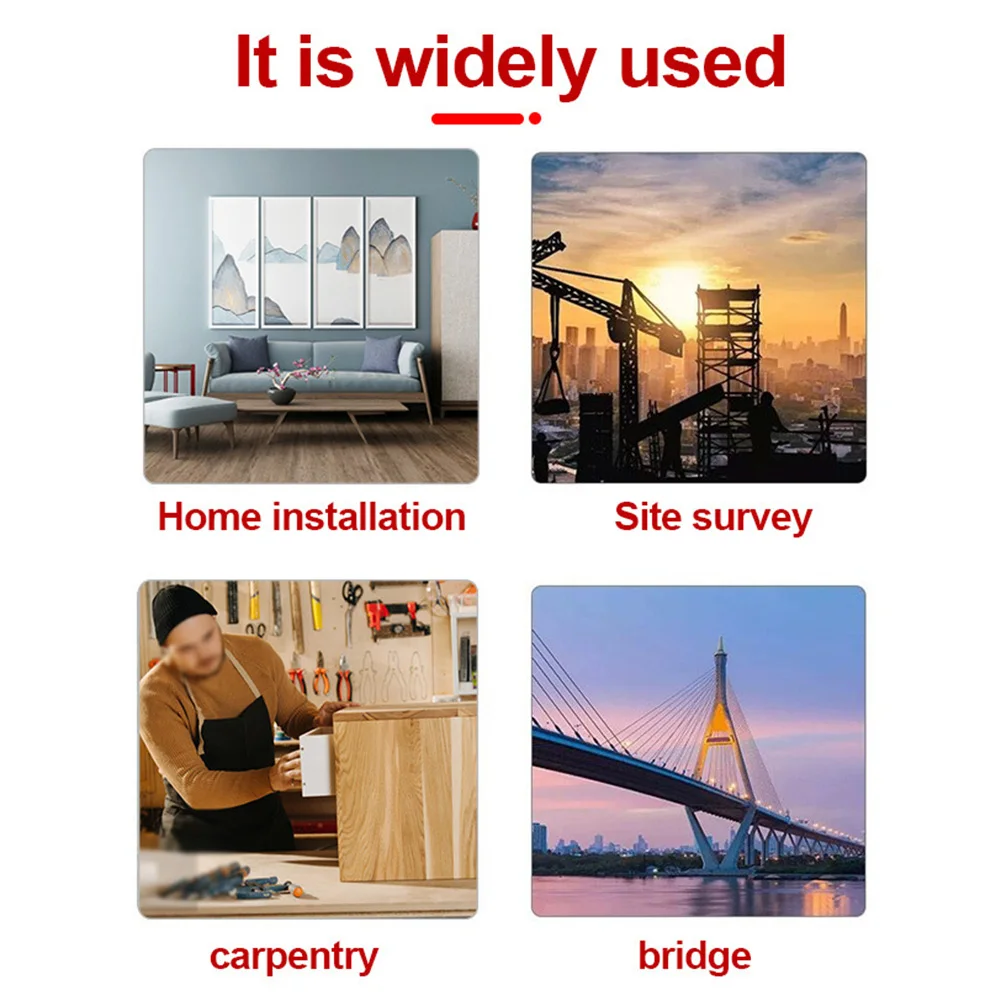 It is widely used

Home installation

Site survey

carpentry

bridge